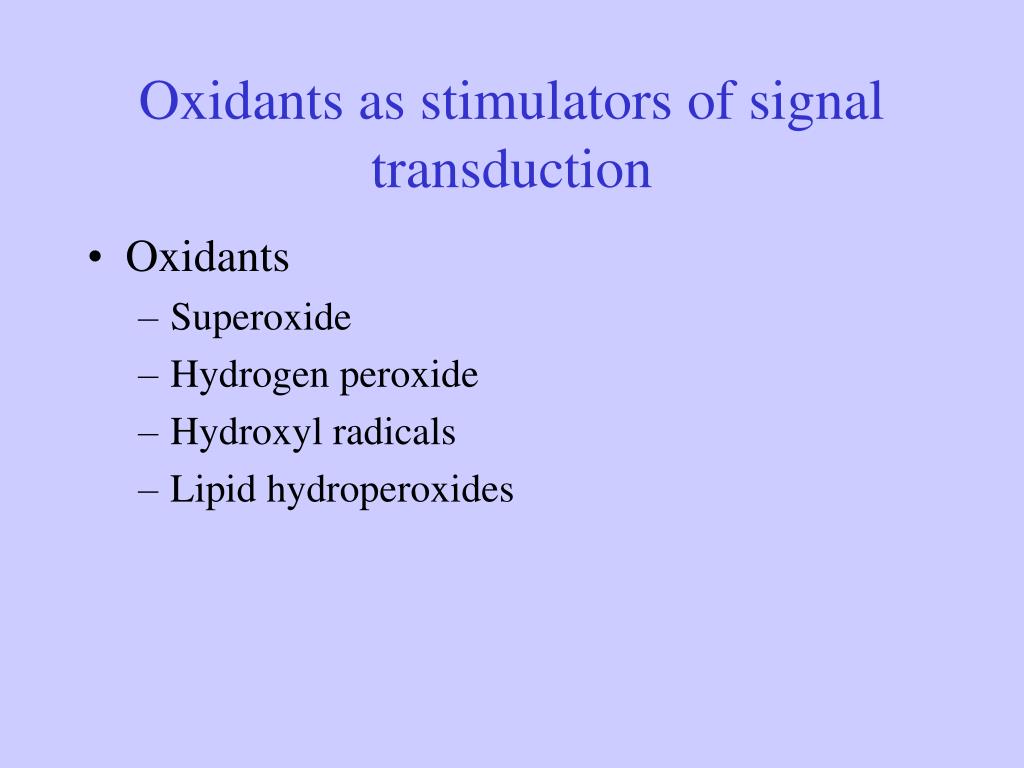 Oxidants as stimulators of signal transduction

• Oxidants
– Superoxide
– Hydrogen peroxide
– Hydroxyl radicals
– Lipid hydroperoxides